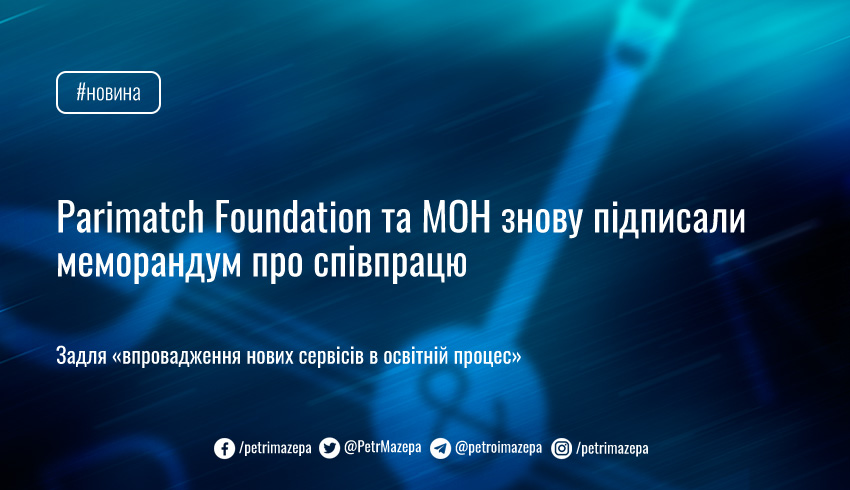 #новина

Parimatch Foundation та МОН знову підписали меморандум про співпрацю

Задля «впровадження нових сервісів в освітній процес»

/petrimazepa @PetrMazepa @petroimazepa /petrimazepa